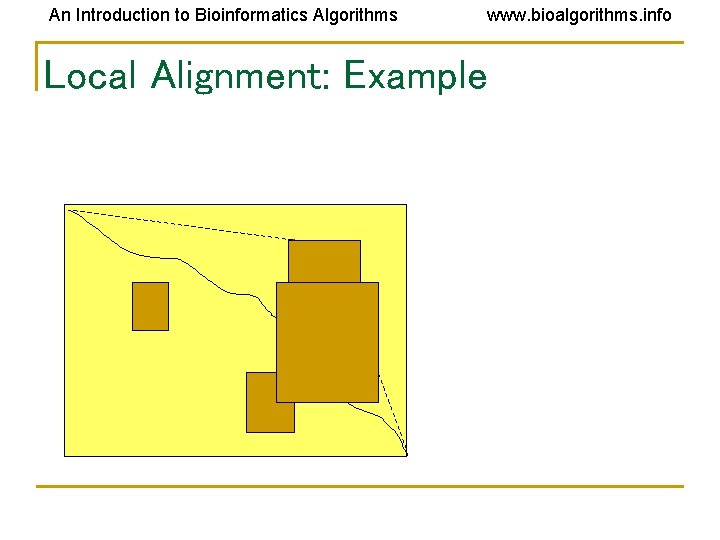 An Introduction to Bioinformatics Algorithms

www.bioalgorithms.info

Local Alignment: Example